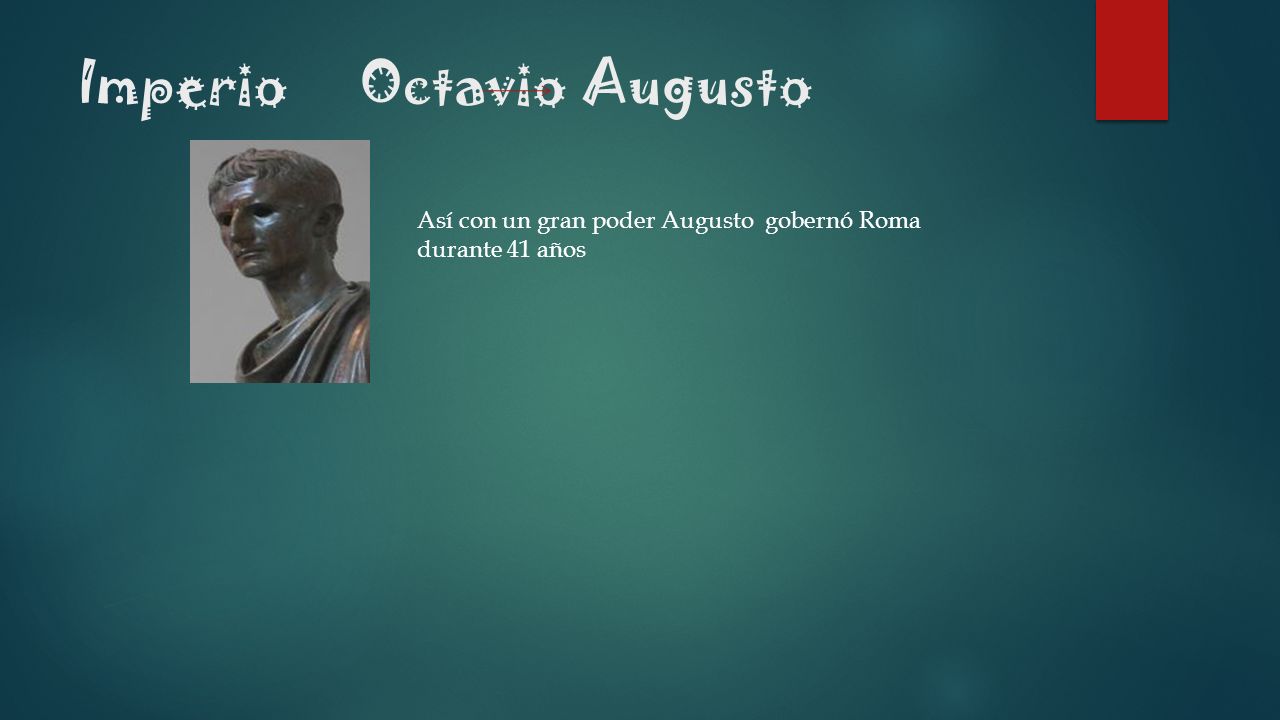 Imperio Octavio Augusto

Así con un gran poder Augusto gobernó Roma durante 41 años